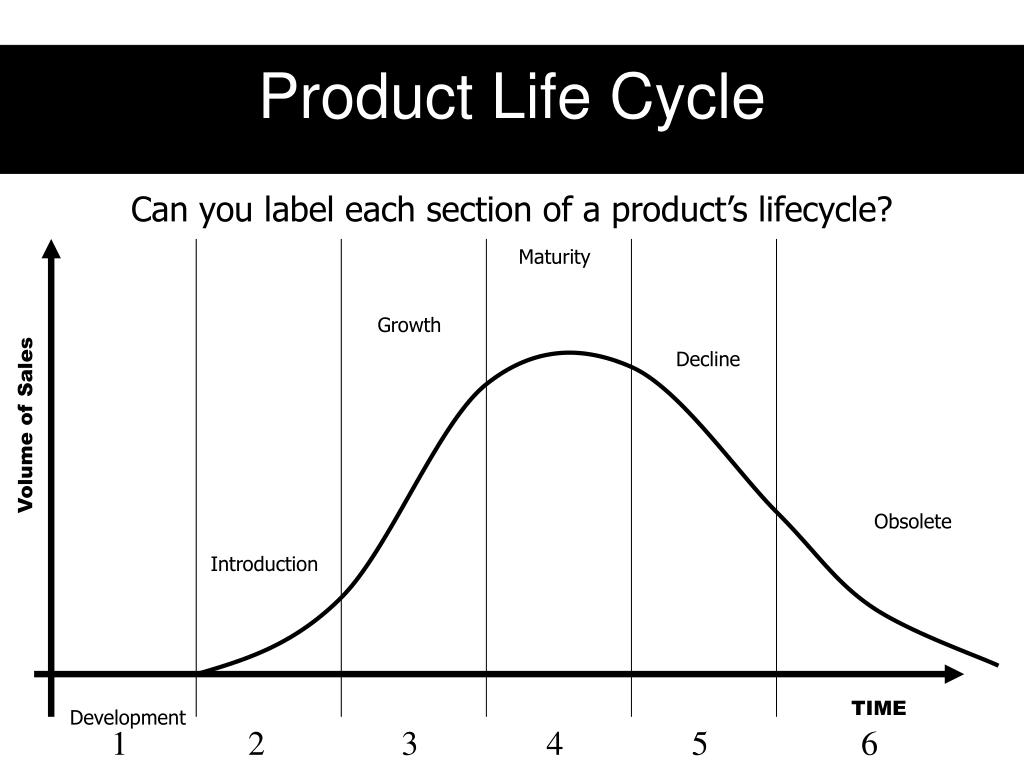 Product Life Cycle

Can you label each section of a product's lifecycle?

Volume of Sales

Maturity

Growth

Decline

Obsolete

Introduction

Development

TIME

1 2 3 4 5 6